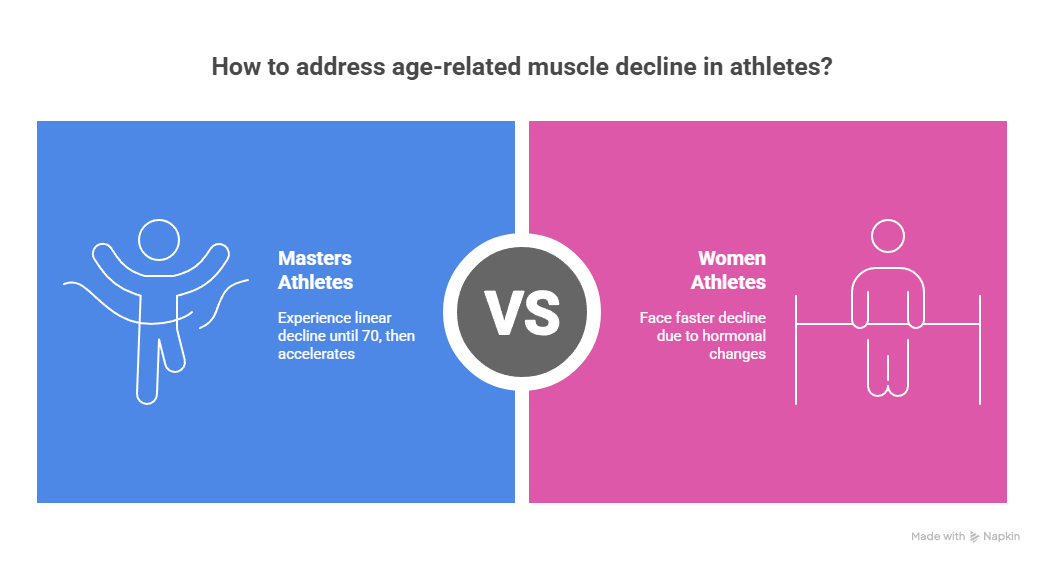 How to address age-related muscle decline in athletes?

Masters Athletes

Experience linear decline until 70, then accelerates

VS

Women Athletes

Face faster decline due to hormonal changes

Made with Napkin